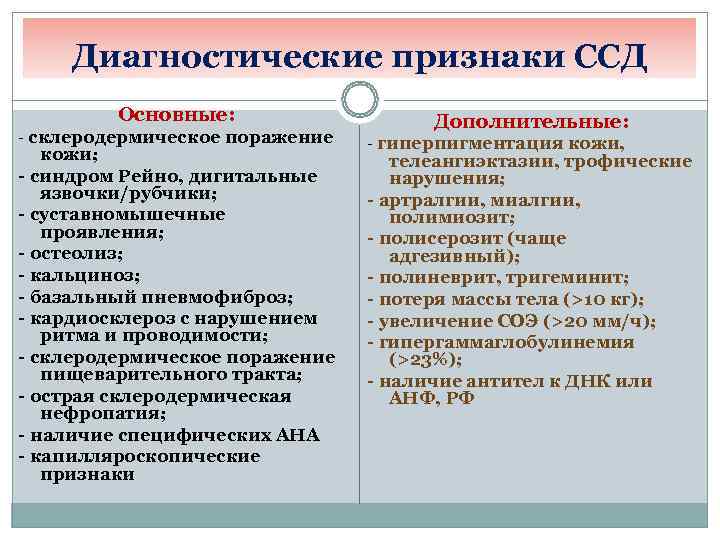 Диагностические признаки ССД

Основные:
- склеродермическое поражение кожи;
- синдром Рейно, дигитальные язвочки/рубчики;
- суставномышечные проявления;
- остеолиз;
- кальциноз;
- базальный пневмофиброз;
- кардиосклероз с нарушением ритма и проводимости;
- склеродермическое поражение пищеварительного тракта;
- острая склеродермическая нефропатия;
- наличие специфических АНА
- капилляроскопические признаки

Дополнительные:
- гиперпигментация кожи, телеангиэктазии, трофические нарушения;
- артралгии, миалгии, полимиозит;
- полисерозит (чаще адгезивный);
- полиневрит, тригеминит;
- потеря массы тела (>10 кг);
- увеличение СОЭ (>20 мм/ч);
- гипергаммаглобулинемия (>23%);
- наличие антител к ДНК или АНФ, РФ